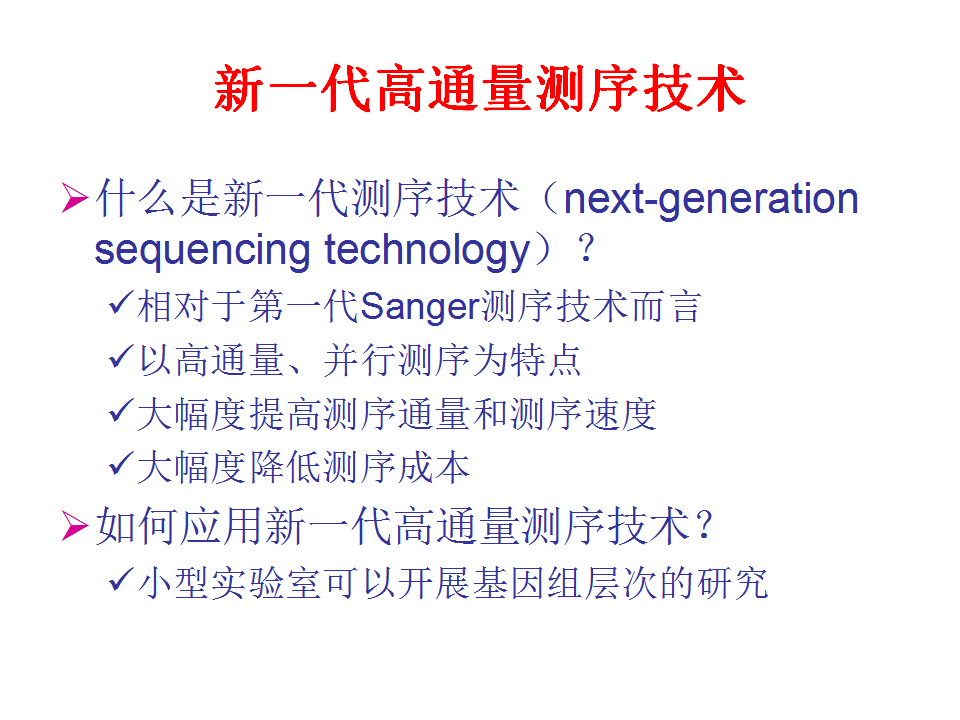 新一代高通量测序技术

➢什么是新一代测序技术（next-generation sequencing technology）？

✓相对于第一代Sanger测序技术而言

✓以高通量、并行测序为特点

✓大幅度提高测序通量和测序速度

✓大幅度降低测序成本

➢如何应用新一代高通量测序技术？

✓小型实验室可以开展基因组层次的研究